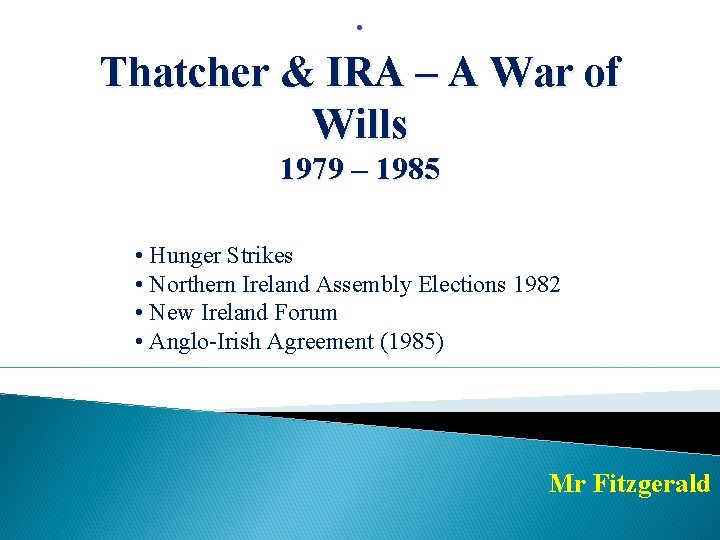 Thatcher & IRA – A War of Wills
1979 – 1985

• Hunger Strikes
• Northern Ireland Assembly Elections 1982
• New Ireland Forum
• Anglo-Irish Agreement (1985)

Mr Fitzgerald